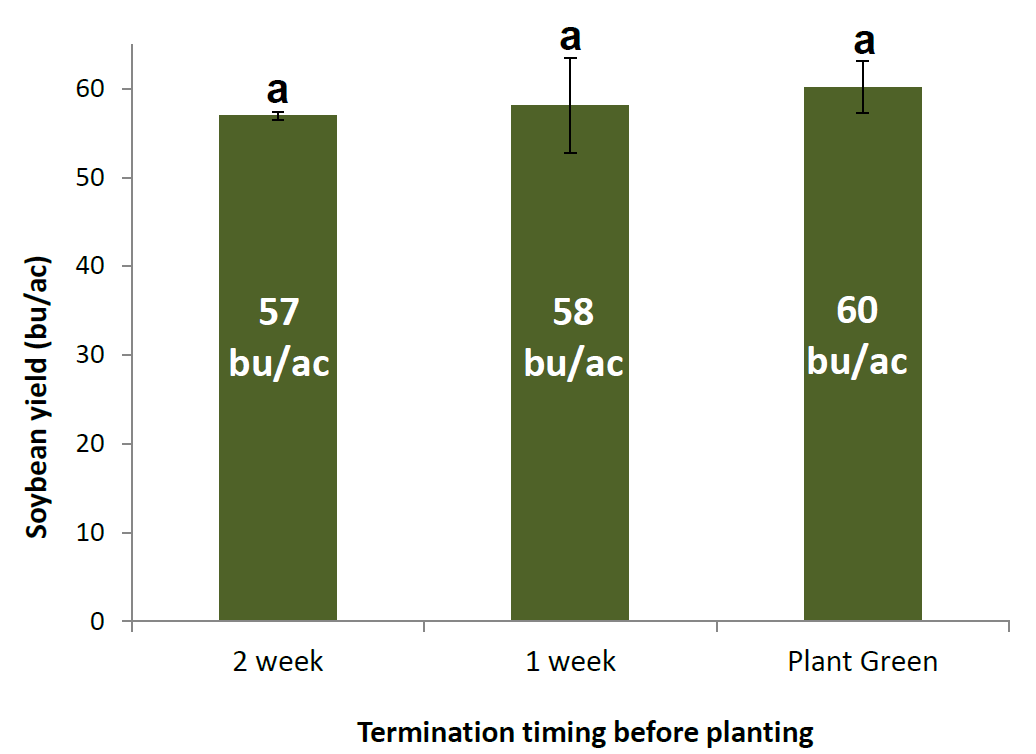 Soybean yield (bu/ac)

60
50
40
30
20
10
0

a
57 bu/ac

a
58 bu/ac

a
60 bu/ac

2 week
1 week
Plant Green

Termination timing before planting